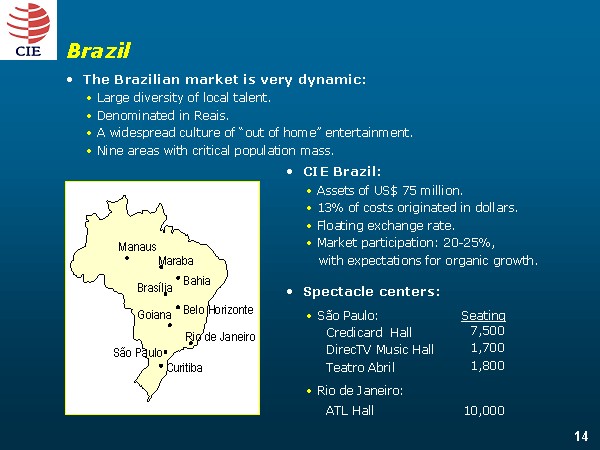 CIE

Brazil

• The Brazilian market is very dynamic:
• Large diversity of local talent.
• Denominated in Reais.
• A widespread culture of "out of home" entertainment.
• Nine areas with critical population mass.

Manaus
Maraba
Bahia
Brasília
Belo Horizonte
Goiana
Rio de Janeiro
São Paulo
Curitiba

• CIE Brazil:
• Assets of US$ 75 million.
• 13% of costs originated in dollars.
• Floating exchange rate.
• Market participation: 20-25%, with expectations for organic growth.

• Spectacle centers:

| • São Paulo: | Seating |
|---|---|
| Credicard Hall | 7,500 |
| DirecTV Music Hall | 1,700 |
| Teatro Abril | 1,800 |
| • Rio de Janeiro: | |
| ATL Hall | 10,000 |

14